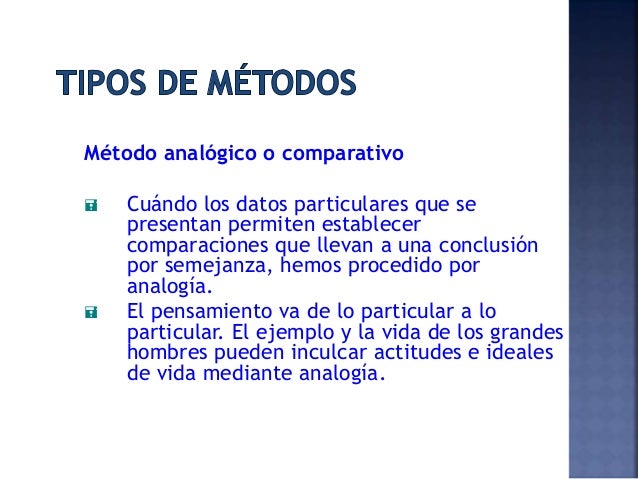 TIPOS DE MÉTODOS

Método analógico o comparativo

Cuándo los datos particulares que se presentan permiten establecer comparaciones que llevan a una conclusión por semejanza, hemos procedido por analogía.

El pensamiento va de lo particular a lo particular. El ejemplo y la vida de los grandes hombres pueden inculcar actitudes e ideales de vida mediante analogía.